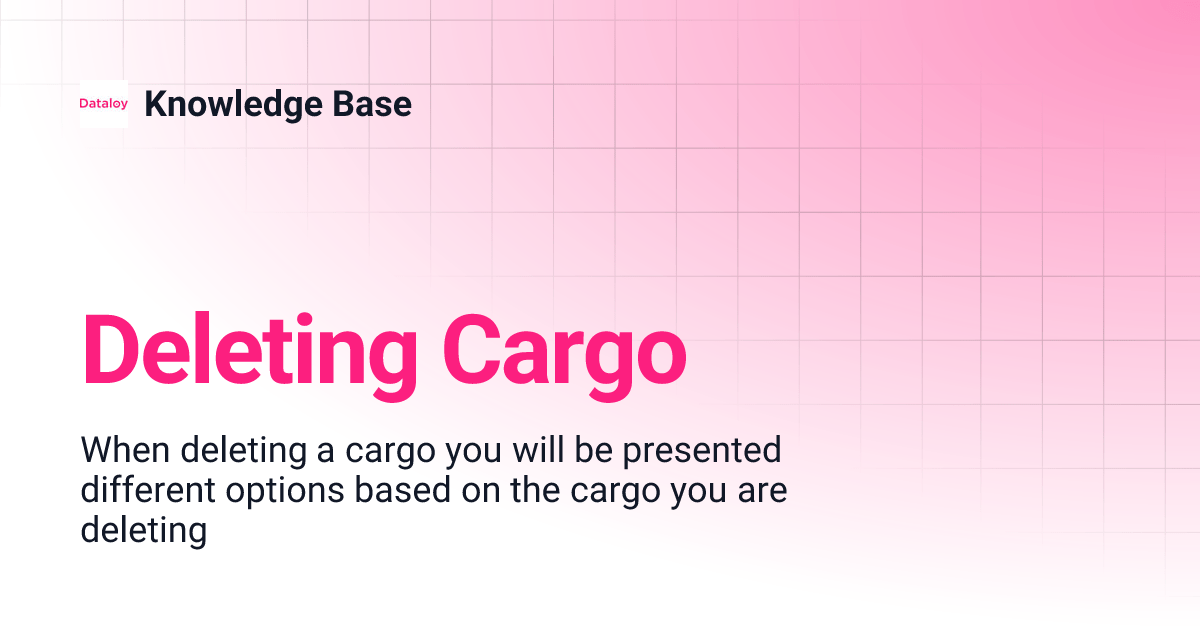 Dataloy Knowledge Base

Deleting Cargo

When deleting a cargo you will be presented different options based on the cargo you are deleting